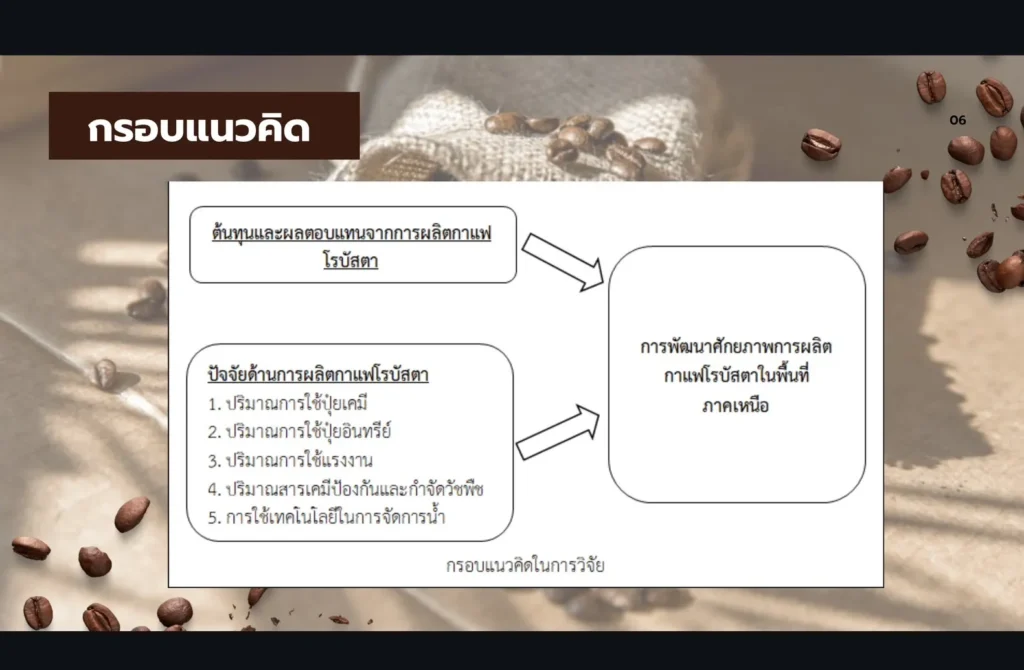 กรอบแนวคิด

06

ต้นทุนและผลตอบแทนจากการผลิตกาแฟโรบัสตา

ปัจจัยด้านการผลิตกาแฟโรบัสตา
1. ปริมาณการใช้ปุ๋ยเคมี
2. ปริมาณการใช้ปุ๋ยอินทรีย์
3. ปริมาณการใช้แรงงาน
4. ปริมาณสารเคมีป้องกันและกำจัดวัชพืช
5. การใช้เทคโนโลยีในการจัดการน้ำ

การพัฒนาศักยภาพการผลิตกาแฟโรบัสตาในพื้นที่ภาคเหนือ

กรอบแนวคิดในการวิจัย